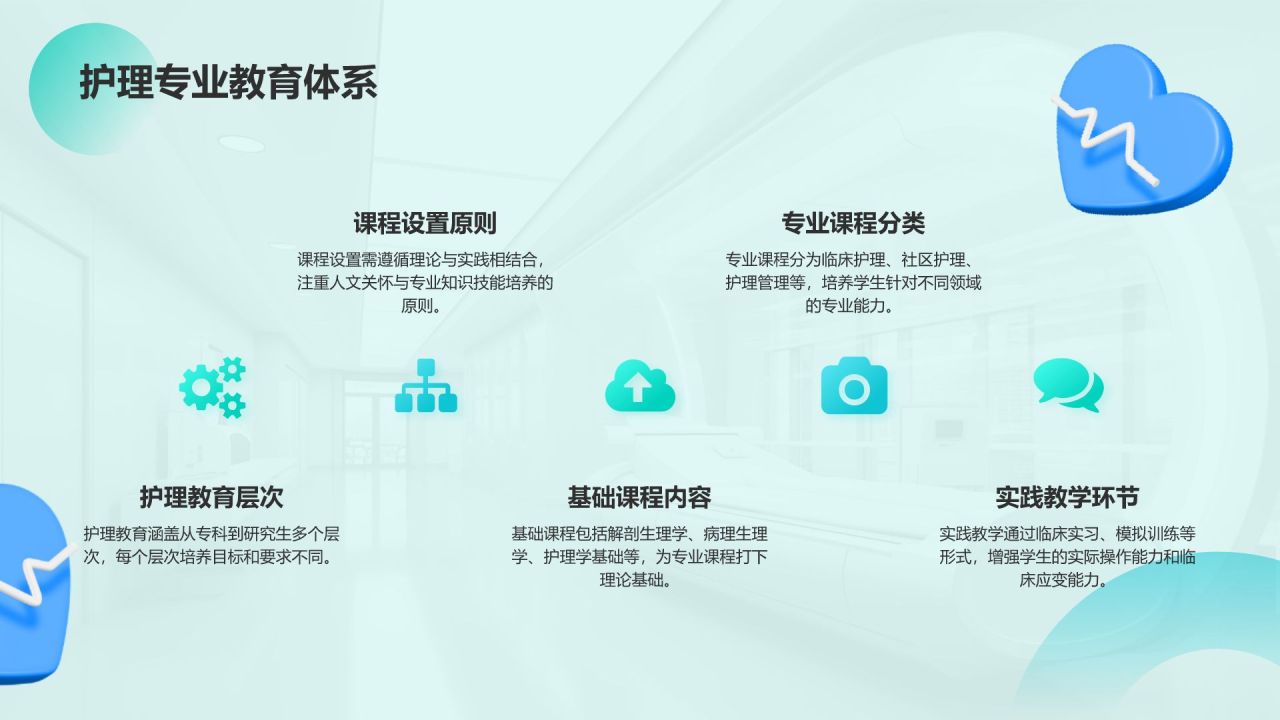 护理专业教育体系

课程设置原则

课程设置需遵循理论与实践相结合，注重人文关怀与专业知识技能培养的原则。

专业课程分类

专业课程分为临床护理、社区护理、护理管理等，培养学生针对不同领域的专业能力。

护理教育层次

护理教育涵盖从专科到研究生多个层次，每个层次培养目标和要求不同。

基础课程内容

基础课程包括解剖生理学、病理生理学、护理学基础等，为专业课程打下理论基础。

实践教学环节

实践教学通过临床实习、模拟训练等形式，增强学生的实际操作能力和临床应变能力。